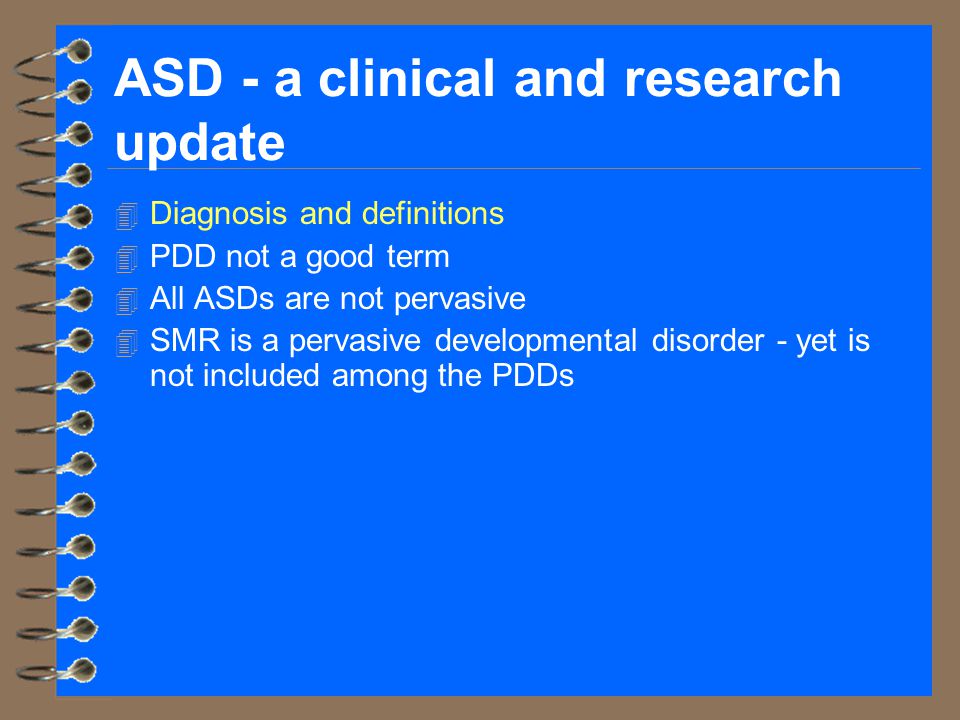 ASD - a clinical and research update

Diagnosis and definitions
PDD not a good term
All ASDs are not pervasive
SMR is a pervasive developmental disorder - yet is not included among the PDDs